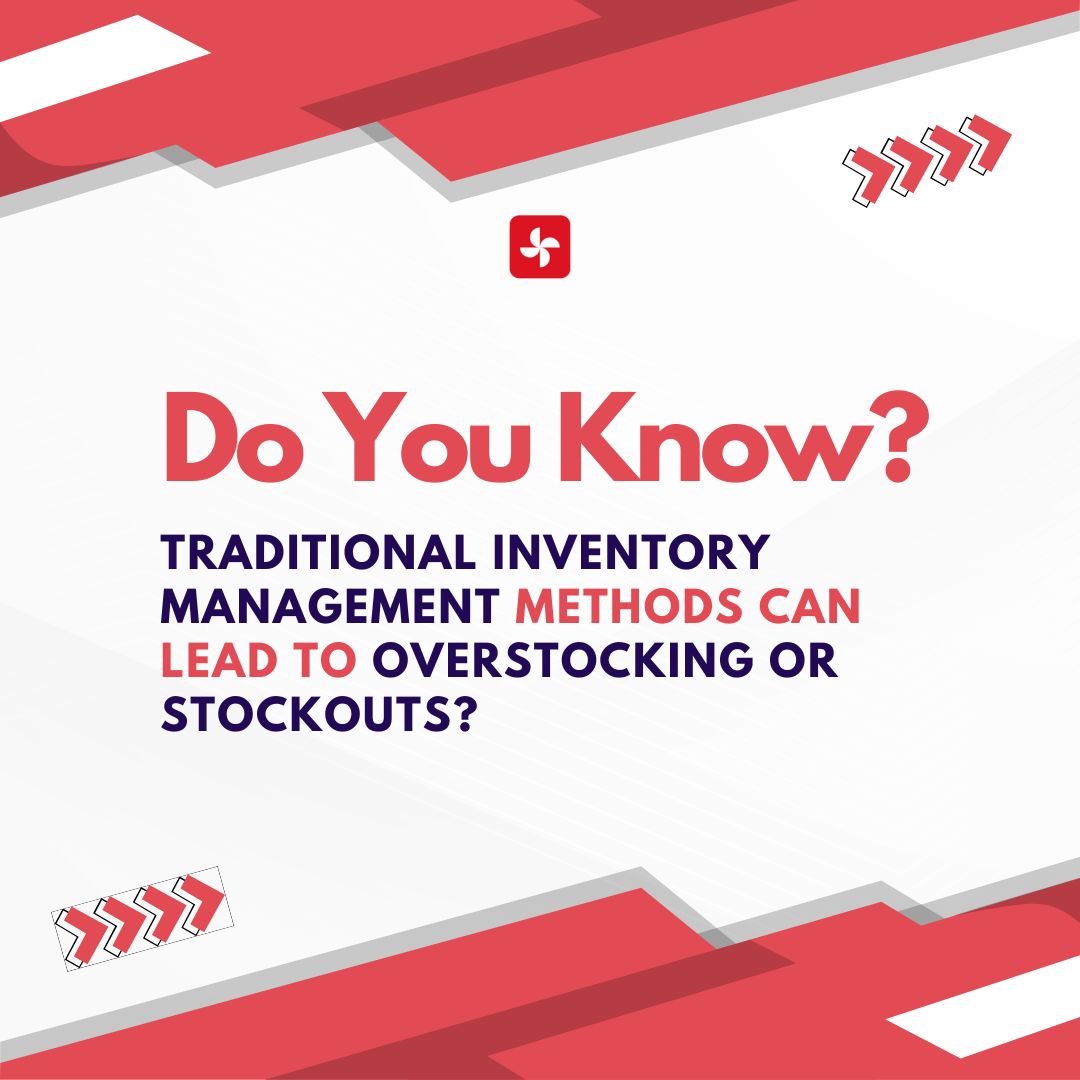 Do You Know?

TRADITIONAL INVENTORY MANAGEMENT METHODS CAN LEAD TO OVERSTOCKING OR STOCKOUTS?